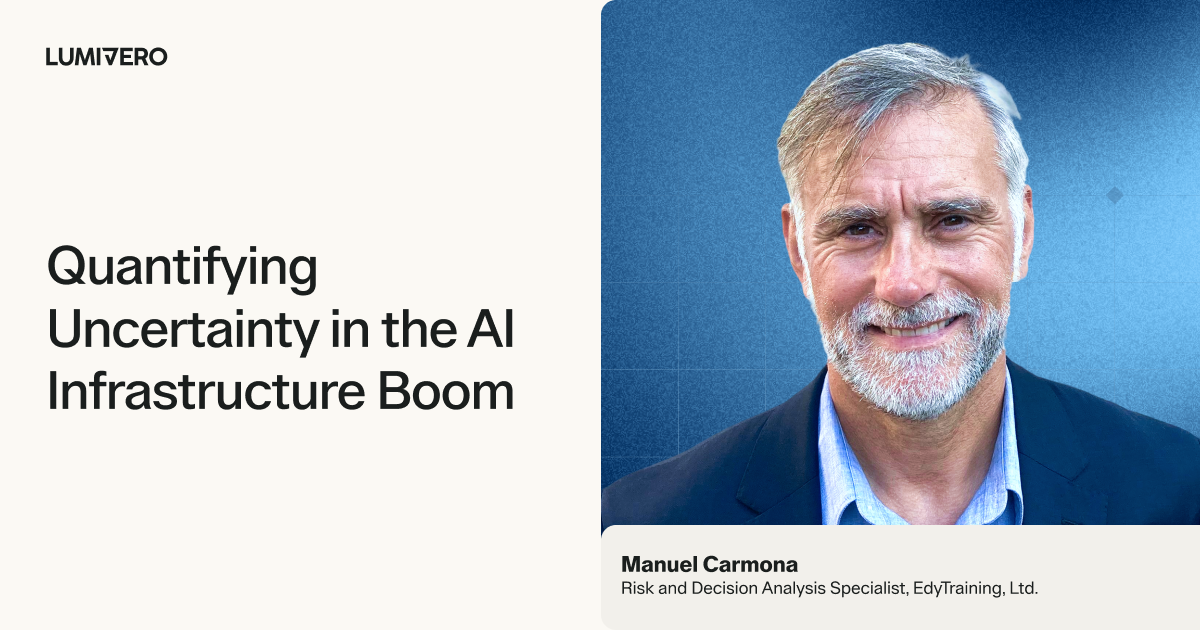 LUMIVERO

Quantifying Uncertainty in the AI Infrastructure Boom

Manuel Carmona
Risk and Decision Analysis Specialist, EdyTraining, Ltd.